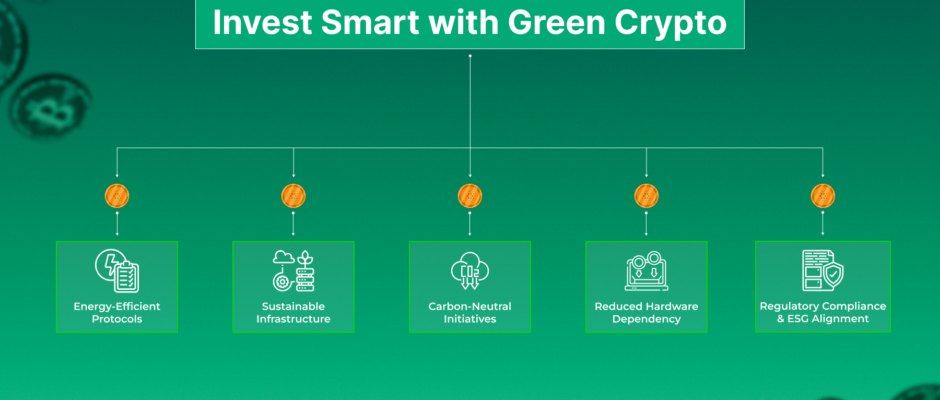 Invest Smart with Green Crypto

Energy-Efficient Protocols

Sustainable Infrastructure

Carbon-Neutral Initiatives

Reduced Hardware Dependency

Regulatory Compliance & ESG Alignment